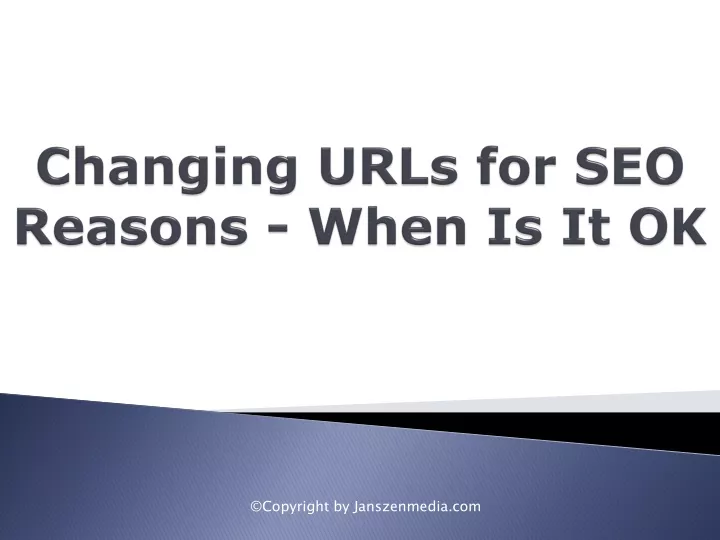 Changing URLs for SEO Reasons - When Is It OK

©Copyright by Janszenmedia.com